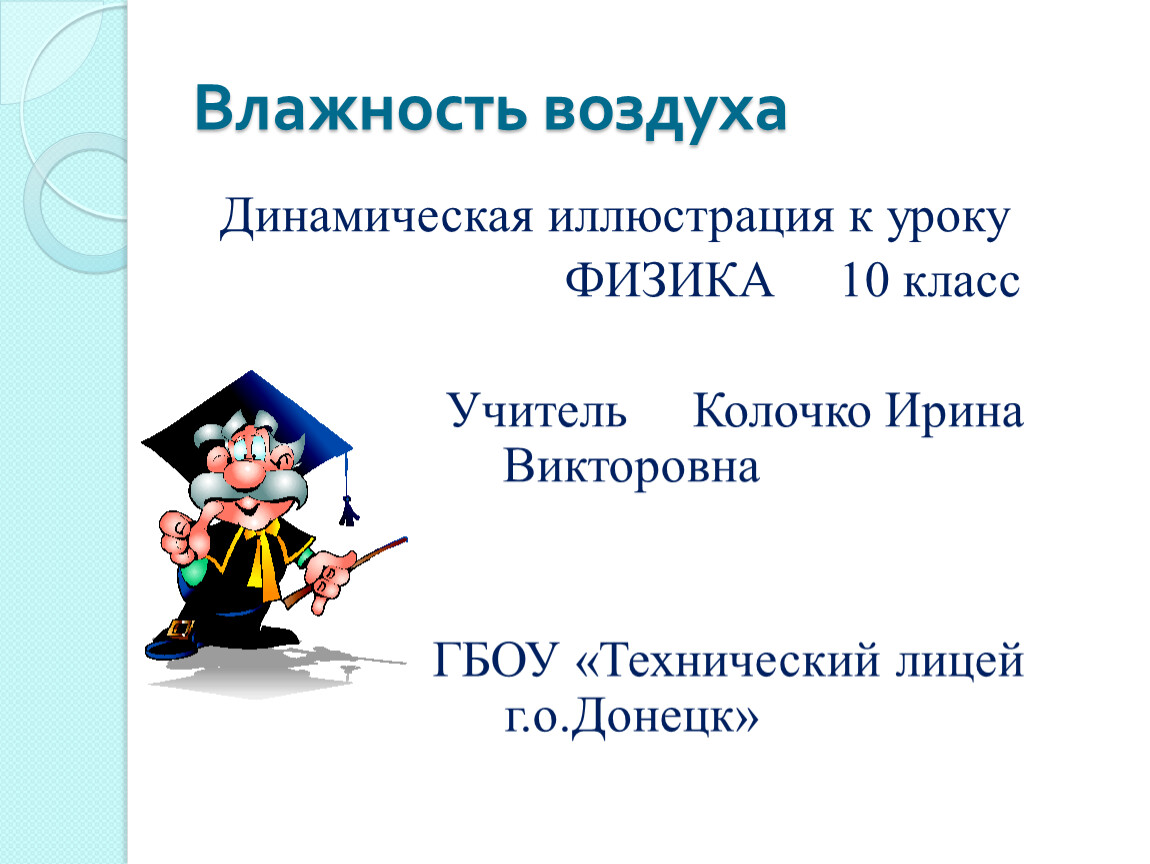 Влажность воздуха

Динамическая иллюстрация к уроку ФИЗИКА 10 класс

Учитель Колочко Ирина Викторовна

ГБОУ «Технический лицей г.о.Донецк»